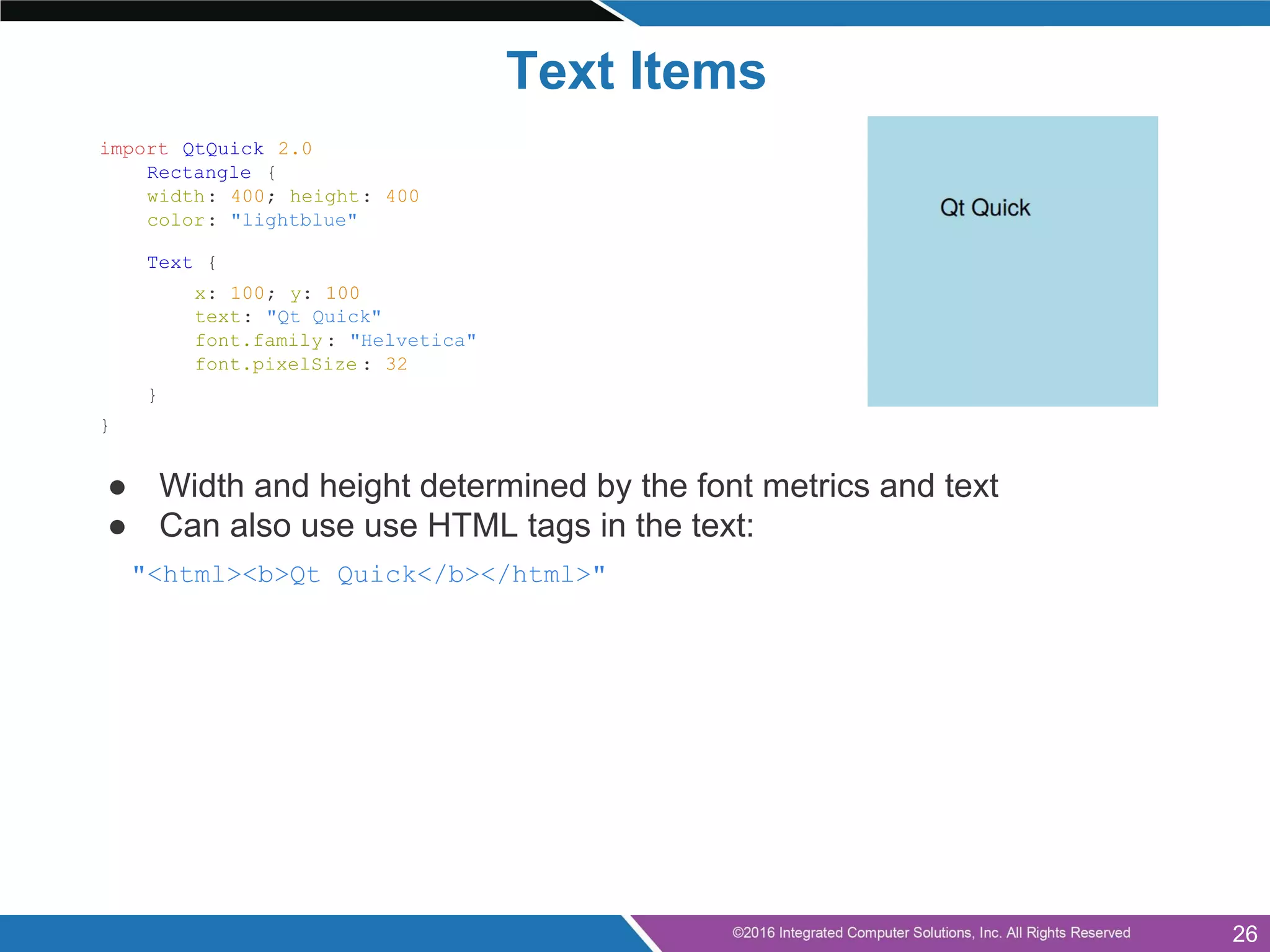 Text Items

import QtQuick 2.0
    Rectangle {
    width: 400; height: 400
    color: "lightblue"

    Text {
        x: 100; y: 100
        text: "Qt Quick"
        font.family: "Helvetica"
        font.pixelSize: 32
    }
}

Qt Quick

● Width and height determined by the font metrics and text
● Can also use use HTML tags in the text:

"<html><b>Qt Quick</b></html>"

©2016 Integrated Computer Solutions, Inc. All Rights Reserved

26